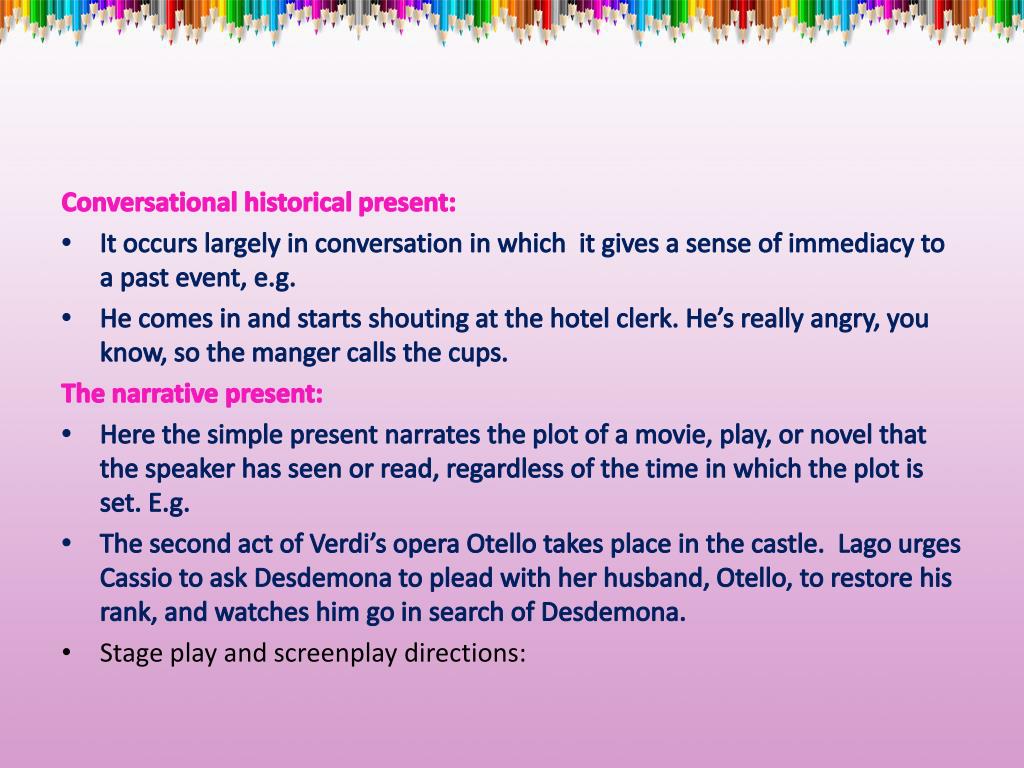 Conversational historical present:

• It occurs largely in conversation in which it gives a sense of immediacy to a past event, e.g.

• He comes in and starts shouting at the hotel clerk. He's really angry, you know, so the manger calls the cups.

The narrative present:

• Here the simple present narrates the plot of a movie, play, or novel that the speaker has seen or read, regardless of the time in which the plot is set. E.g.

• The second act of Verdi's opera Otello takes place in the castle. Lago urges Cassio to ask Desdemona to plead with her husband, Otello, to restore his rank, and watches him go in search of Desdemona.

• Stage play and screenplay directions: